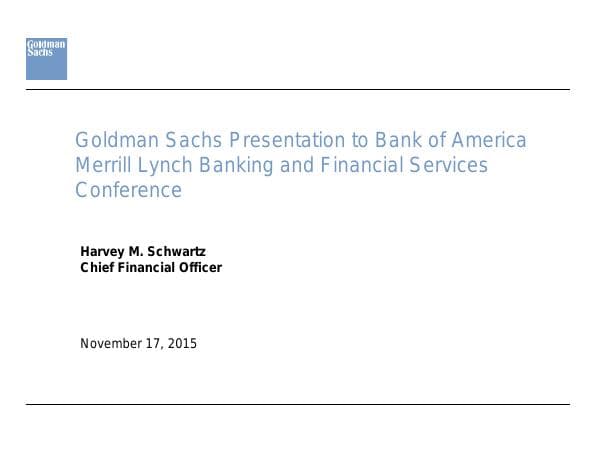 Goldman Sachs

Goldman Sachs Presentation to Bank of America Merrill Lynch Banking and Financial Services Conference

Harvey M. Schwartz
Chief Financial Officer

November 17, 2015